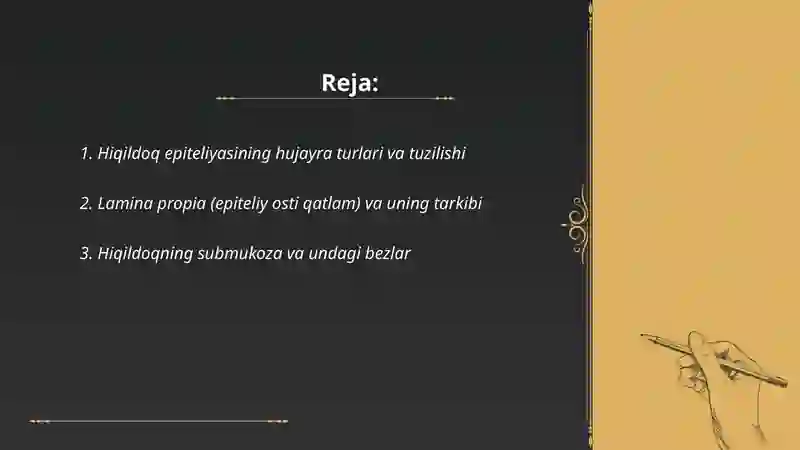 Reja:

1. Hiqildoq epiteliyasining hujayra turlari va tuzilishi

2. Lamina propia (epiteliy osti qatlam) va uning tarkibi

3. Hiqildoqning submukoza va undagi bezlar